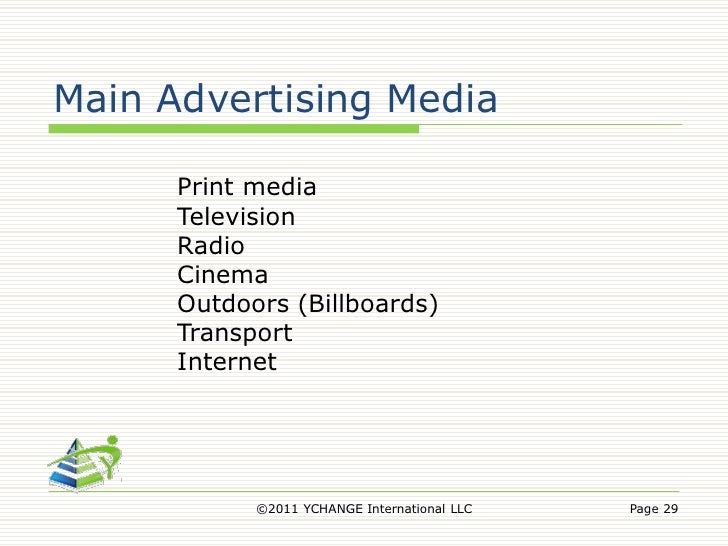 Main Advertising Media

Print media
Television
Radio
Cinema
Outdoors (Billboards)
Transport
Internet

©2011 YCHANGE International LLC

Page 29